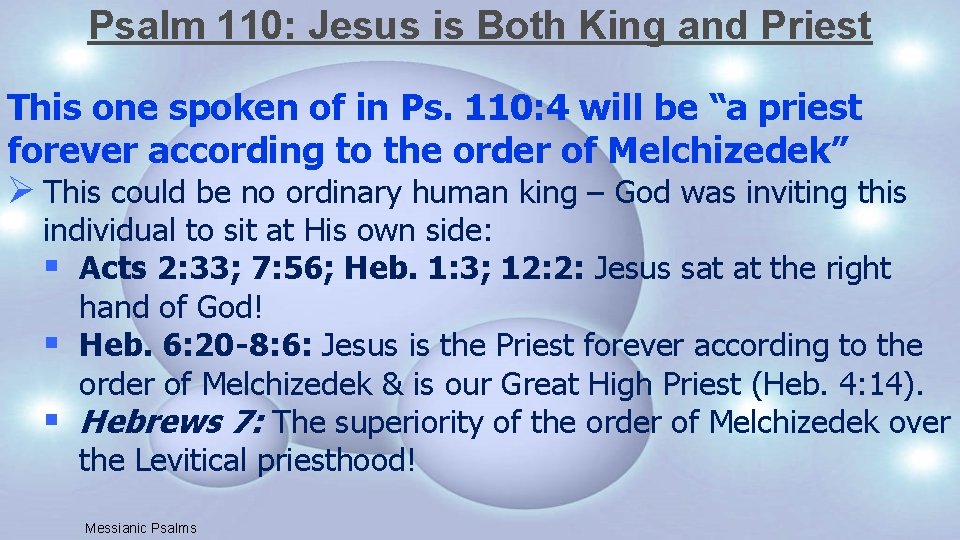 Psalm 110: Jesus is Both King and Priest

This one spoken of in Ps. 110:4 will be “a priest forever according to the order of Melchizedek”

➢ This could be no ordinary human king – God was inviting this individual to sit at His own side:

▪ Acts 2:33; 7:56; Heb. 1:3; 12:2: Jesus sat at the right hand of God!

▪ Heb. 6:20-8:6: Jesus is the Priest forever according to the order of Melchizedek & is our Great High Priest (Heb. 4:14).

▪ Hebrews 7: The superiority of the order of Melchizedek over the Levitical priesthood!

Messianic Psalms